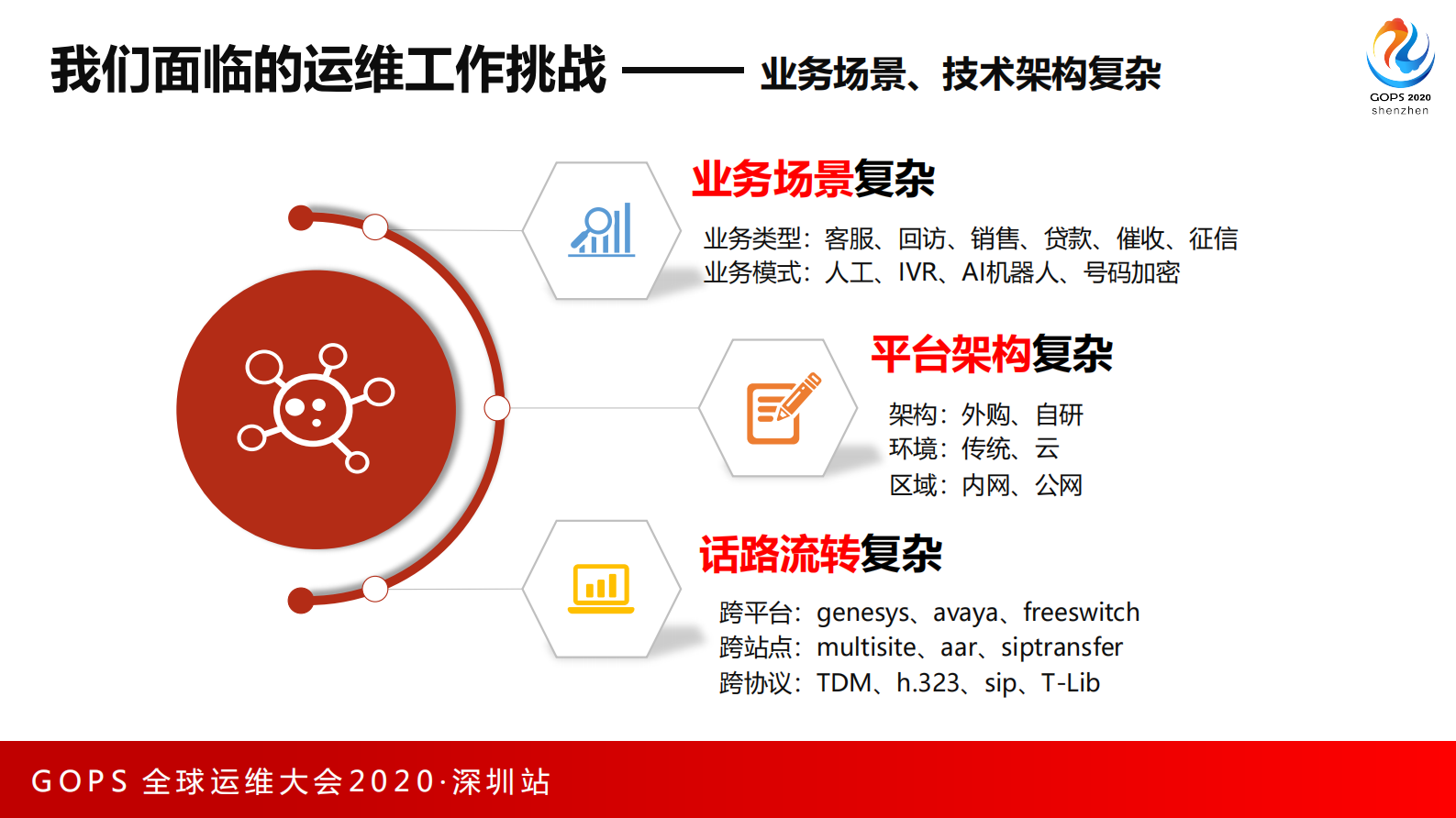 我们面临的运维工作挑战 —— 业务场景、技术架构复杂

GOPS 2020
shenzhen

业务场景复杂

业务类型：客服、回访、销售、贷款、催收、征信
业务模式：人工、IVR、AI机器人、号码加密

平台架构复杂

架构：外购、自研
环境：传统、云
区域：内网、公网

话路流转复杂

跨平台：genesys、avaya、freeswitch
跨站点：multisite、aar、siptransfer
跨协议：TDM、h.323、sip、T-Lib

GOPS 全球运维大会2020·深圳站